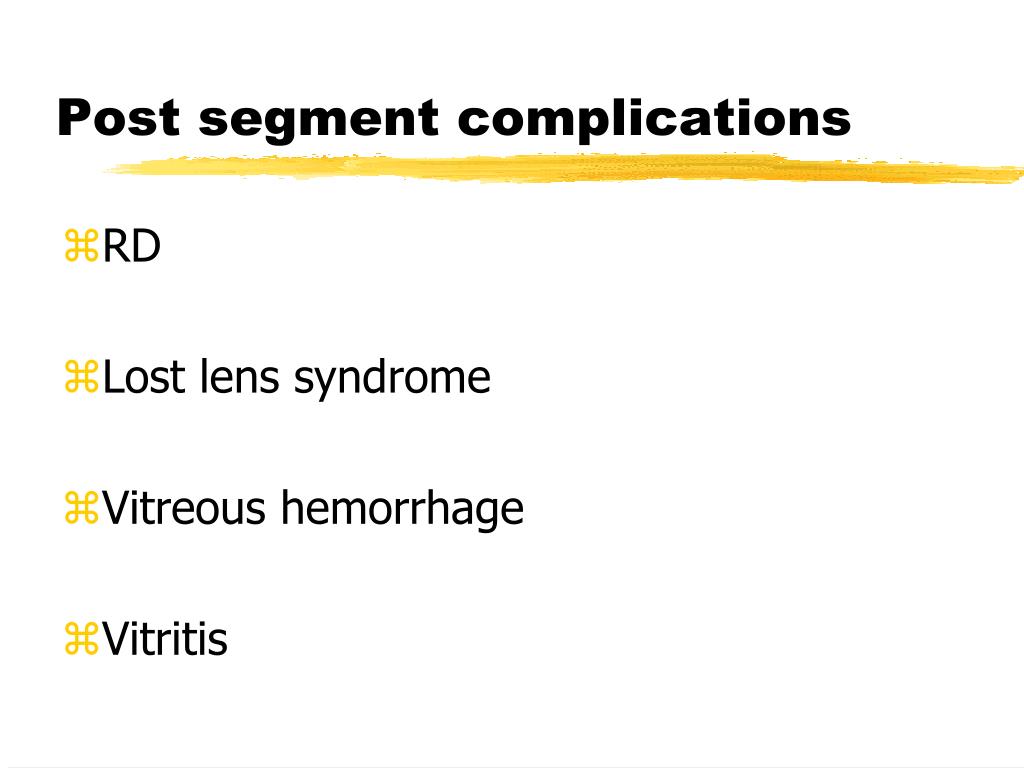 Post segment complications

⌘RD

⌘Lost lens syndrome

⌘Vitreous hemorrhage

⌘Vitritis